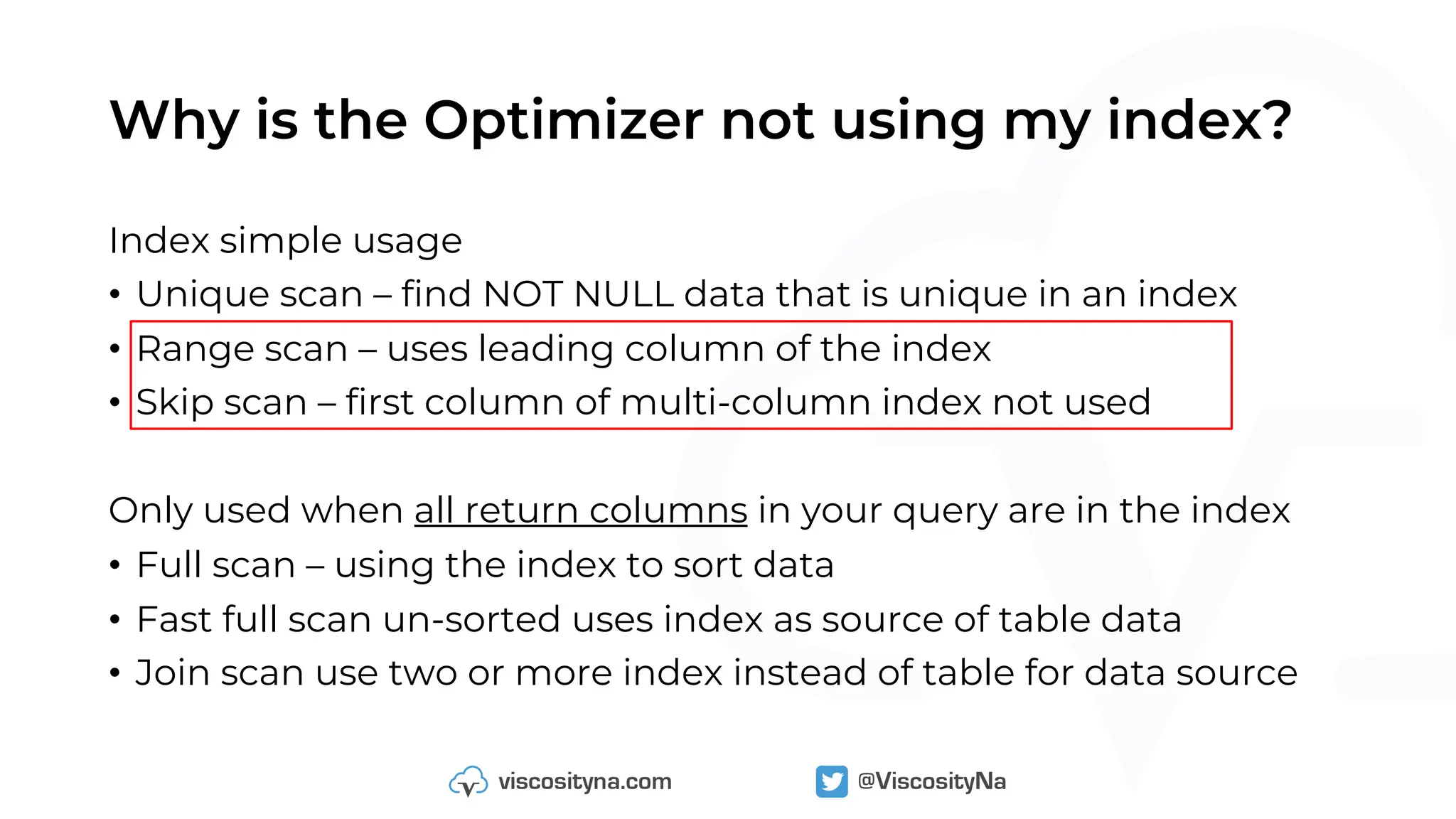 Why is the Optimizer not using my index?

Index simple usage
• Unique scan – find NOT NULL data that is unique in an index
• Range scan – uses leading column of the index
• Skip scan – first column of multi-column index not used

Only used when all return columns in your query are in the index
• Full scan – using the index to sort data
• Fast full scan un-sorted uses index as source of table data
• Join scan use two or more index instead of table for data source

viscosityna.com @ViscosityNa